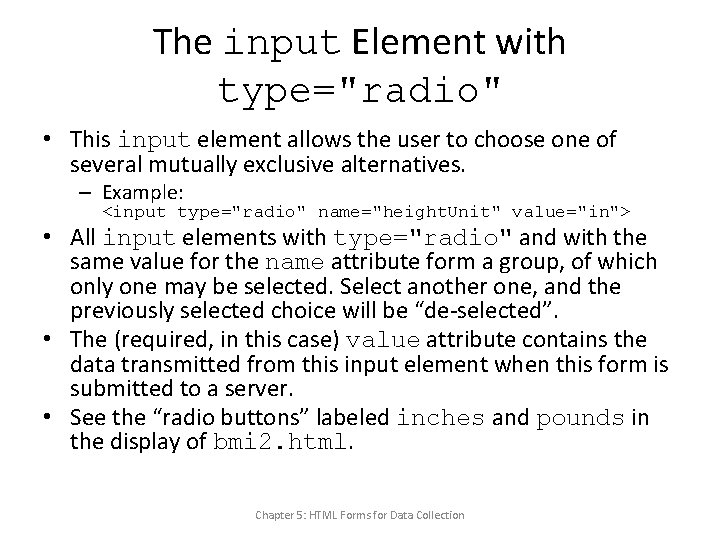 The input Element with type="radio"

• This input element allows the user to choose one of several mutually exclusive alternatives.
– Example:
<input type="radio" name="heightUnit" value="in">
• All input elements with type="radio" and with the same value for the name attribute form a group, of which only one may be selected. Select another one, and the previously selected choice will be “de-selected”.
• The (required, in this case) value attribute contains the data transmitted from this input element when this form is submitted to a server.
• See the “radio buttons” labeled inches and pounds in the display of bmi2.html.

Chapter 5: HTML Forms for Data Collection